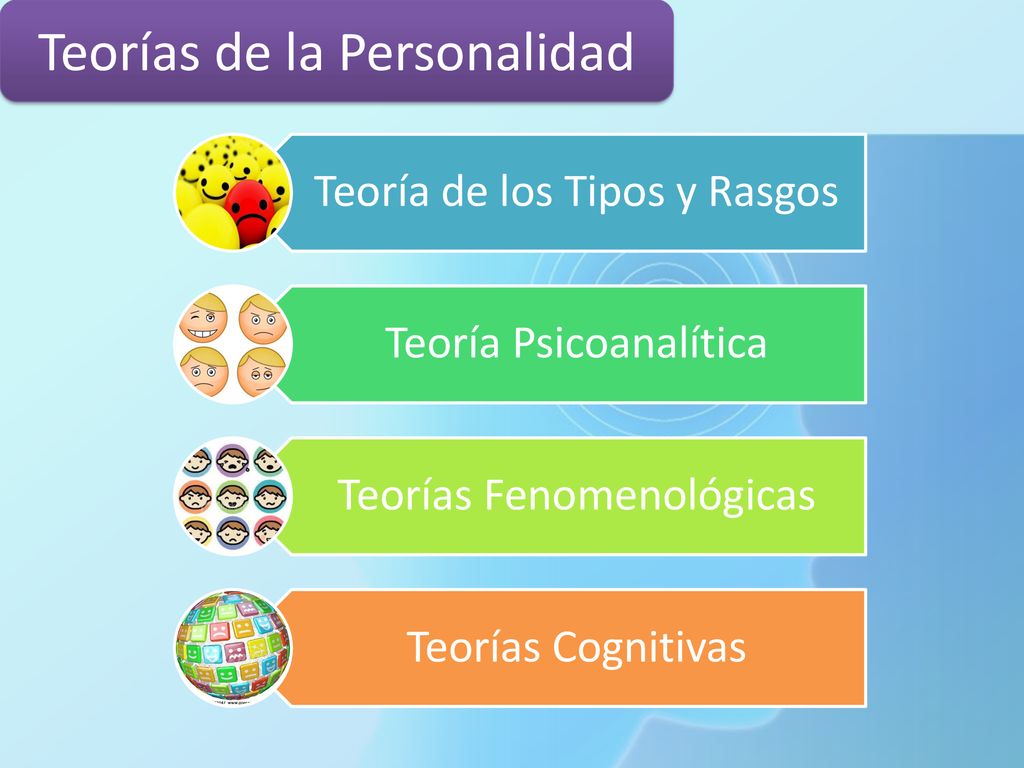 Teorías de la Personalidad

Teoría de los Tipos y Rasgos

Teoría Psicoanalítica

Teorías Fenomenológicas

Teorías Cognitivas